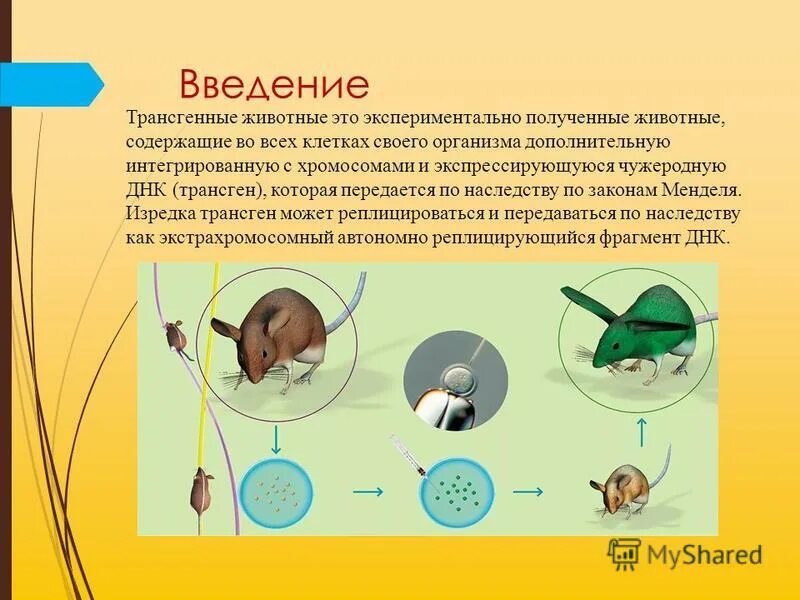 Введение

Трансгенные животные это экспериментально полученные животные, содержащие во всех клетках своего организма дополнительную интегрированную с хромосомами и экспрессирующуюся чужеродную ДНК (трансген), которая передается по наследству по законам Менделя. Изредка трансген может реплицироваться и передаваться по наследству как экстрахромосомный автономно реплицирующийся фрагмент ДНК.

MyShared